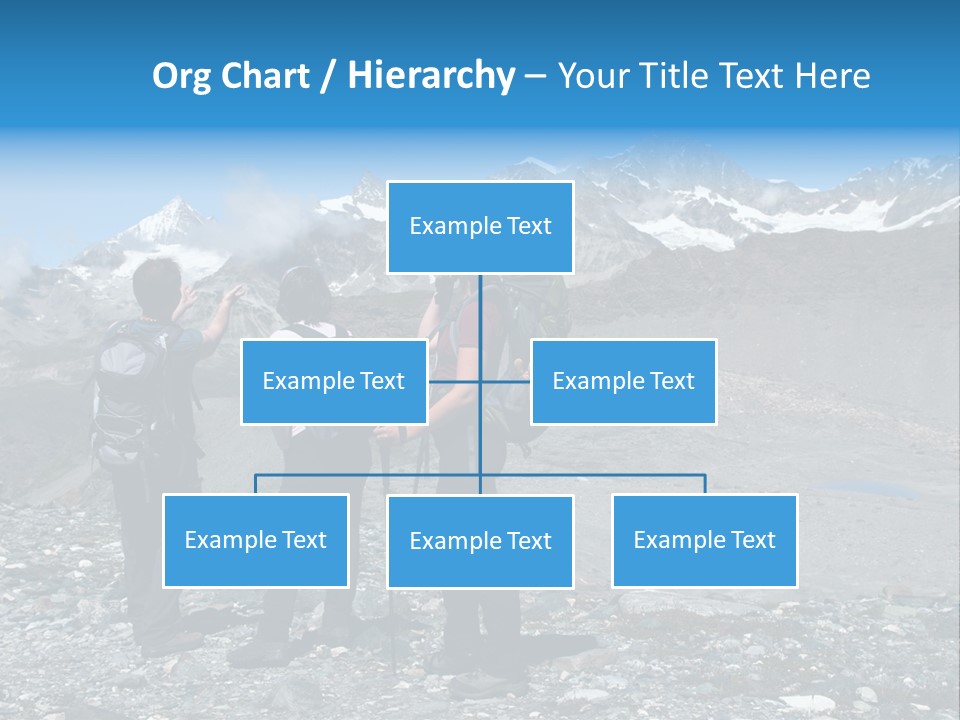 Org Chart / Hierarchy – Your Title Text Here

Example Text

Example Text

Example Text

Example Text

Example Text

Example Text